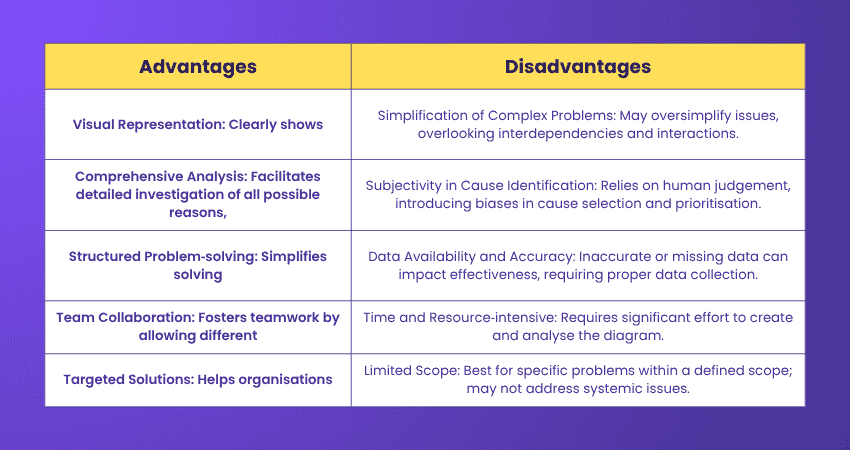 | Advantages | Disadvantages |
|---|---|
| Visual Representation: Clearly shows | Simplification of Complex Problems: May oversimplify issues, overlooking interdependencies and interactions. |
| Comprehensive Analysis: Facilitates detailed investigation of all possible reasons, | Subjectivity in Cause Identification: Relies on human judgement, introducing biases in cause selection and prioritisation. |
| Structured Problem-solving: Simplifies solving | Data Availability and Accuracy: Inaccurate or missing data can impact effectiveness, requiring proper data collection. |
| Team Collaboration: Fosters teamwork by allowing different | Time and Resource-intensive: Requires significant effort to create and analyse the diagram. |
| Targeted Solutions: Helps organisations | Limited Scope: Best for specific problems within a defined scope; may not address systemic issues. |